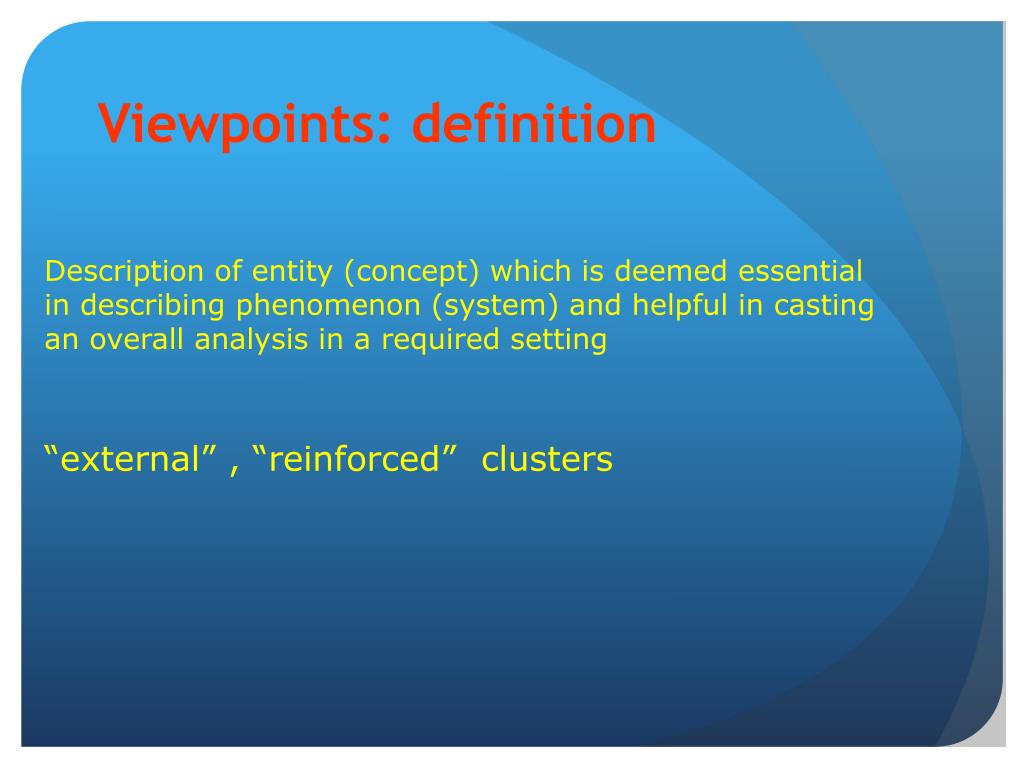 Viewpoints: definition

Description of entity (concept) which is deemed essential in describing phenomenon (system) and helpful in casting an overall analysis in a required setting

“external” , “reinforced” clusters